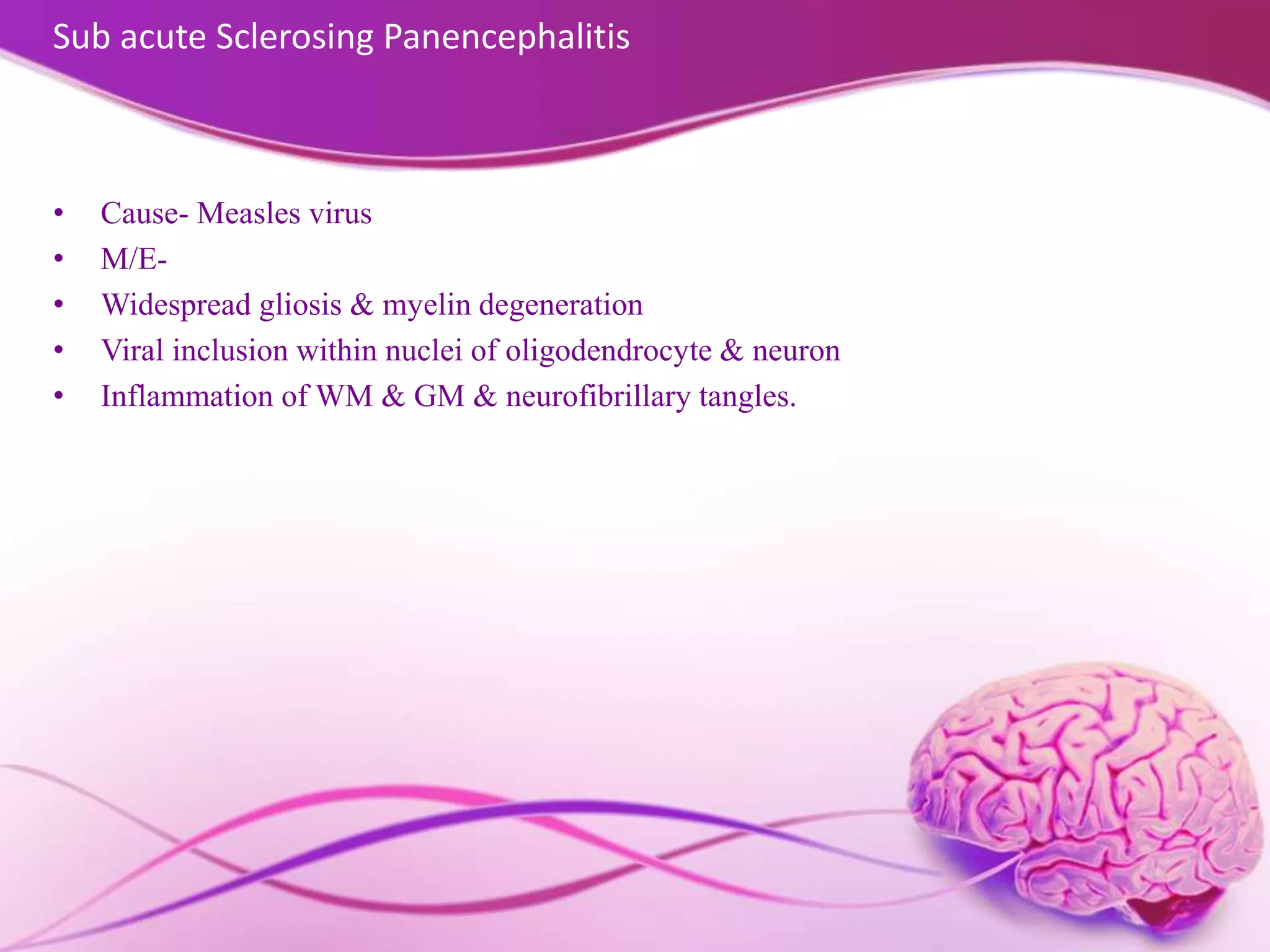 Sub acute Sclerosing Panencephalitis

• Cause- Measles virus
• M/E-
• Widespread gliosis & myelin degeneration
• Viral inclusion within nuclei of oligodendrocyte & neuron
• Inflammation of WM & GM & neurofibrillary tangles.